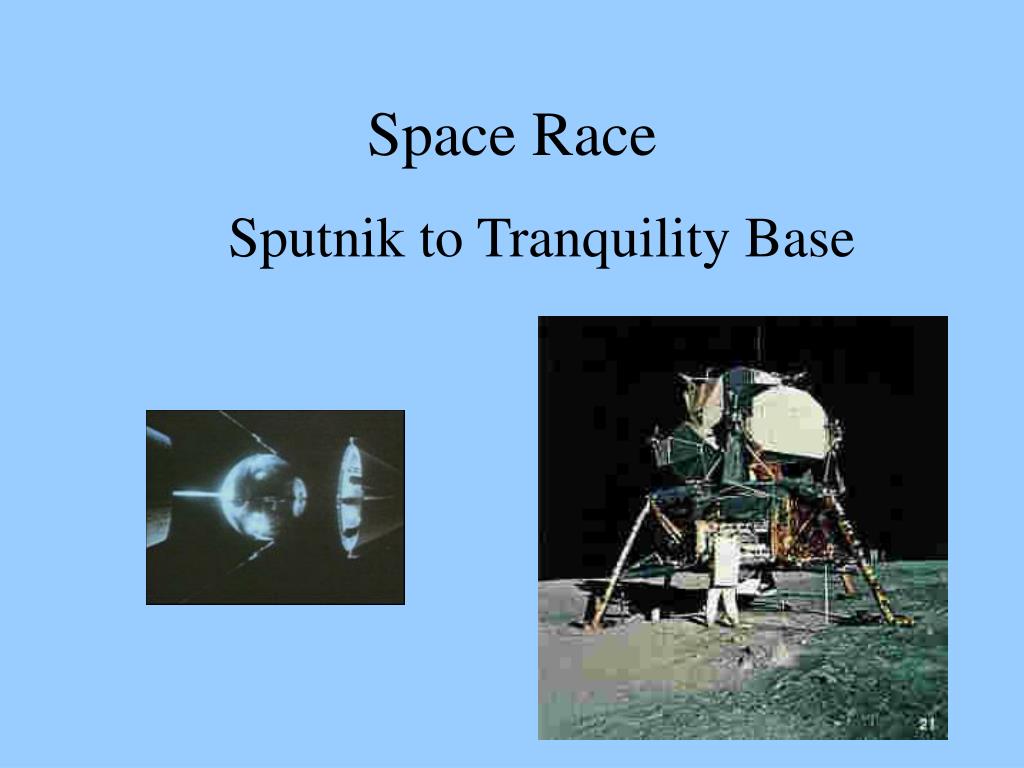 Space Race

Sputnik to Tranquility Base

21